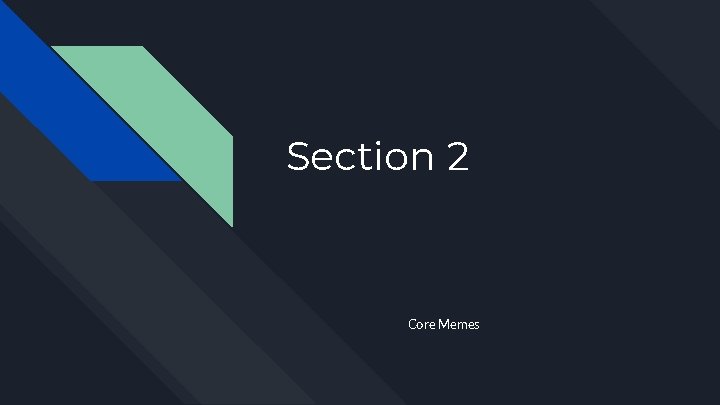 Section 2

Core Memes